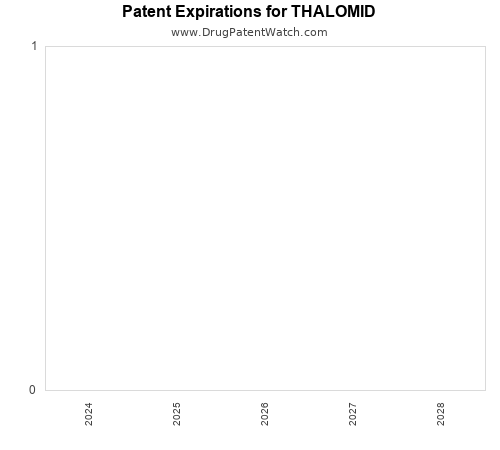 Patent Expirations for THALOMID
www.DrugPatentWatch.com
1
0
2024
2025
2026
2027
2028